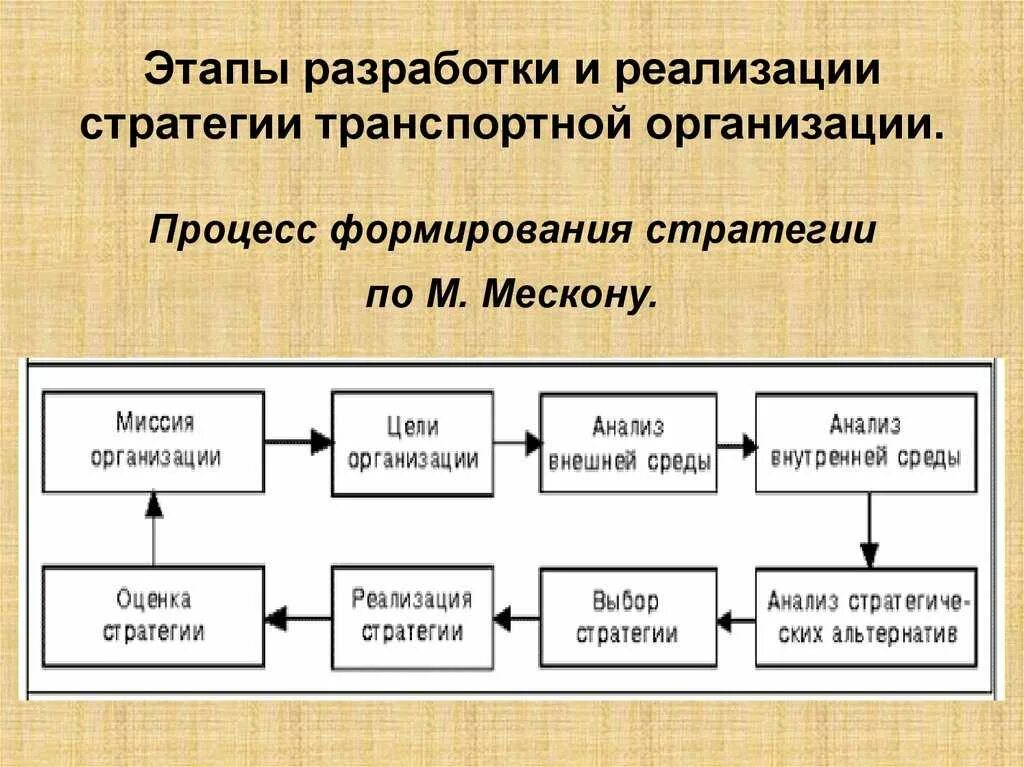 Этапы разработки и реализации стратегии транспортной организации.

Процесс формирования стратегии

по М. Мескону.

Миссия организации

Цели организации

Анализ внешней среды

Анализ внутренней среды

Анализ стратегических альтернатив

Выбор стратегии

Реализация стратегии

Оценка стратегии